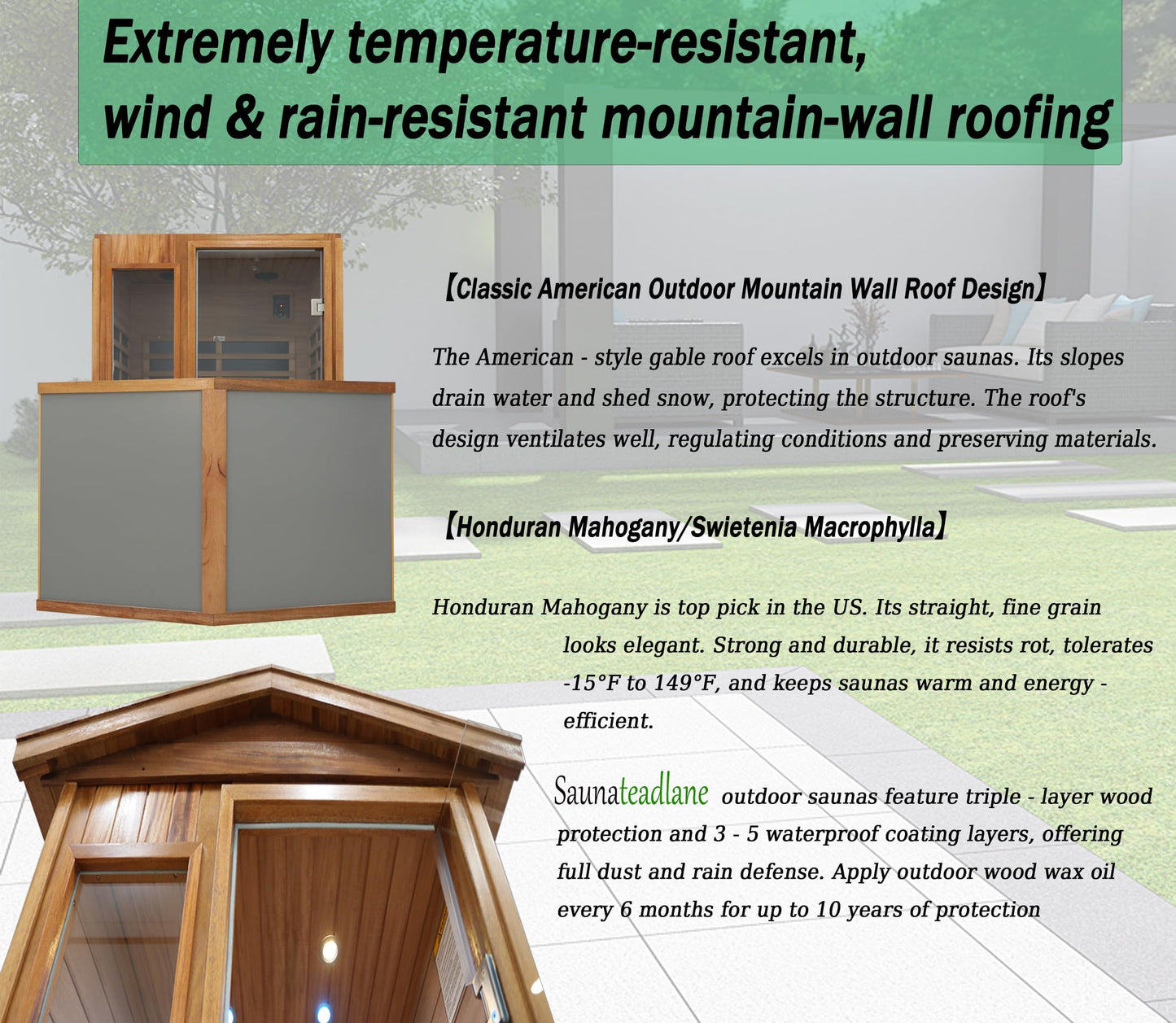 Extremely temperature-resistant, wind & rain-resistant mountain-wall roofing

【Classic American Outdoor Mountain Wall Roof Design】

The American - style gable roof excels in outdoor saunas. Its slopes drain water and shed snow, protecting the structure. The roof's design ventilates well, regulating conditions and preserving materials.

【Honduran Mahogany/Swietenia Macrophylla】

Honduran Mahogany is top pick in the US. Its straight, fine grain looks elegant. Strong and durable, it resists rot, tolerates -15°F to 149°F, and keeps saunas warm and energy - efficient.

Saunateadlane outdoor saunas feature triple - layer wood protection and 3 - 5 waterproof coating layers, offering full dust and rain defense. Apply outdoor wood wax oil every 6 months for up to 10 years of protection